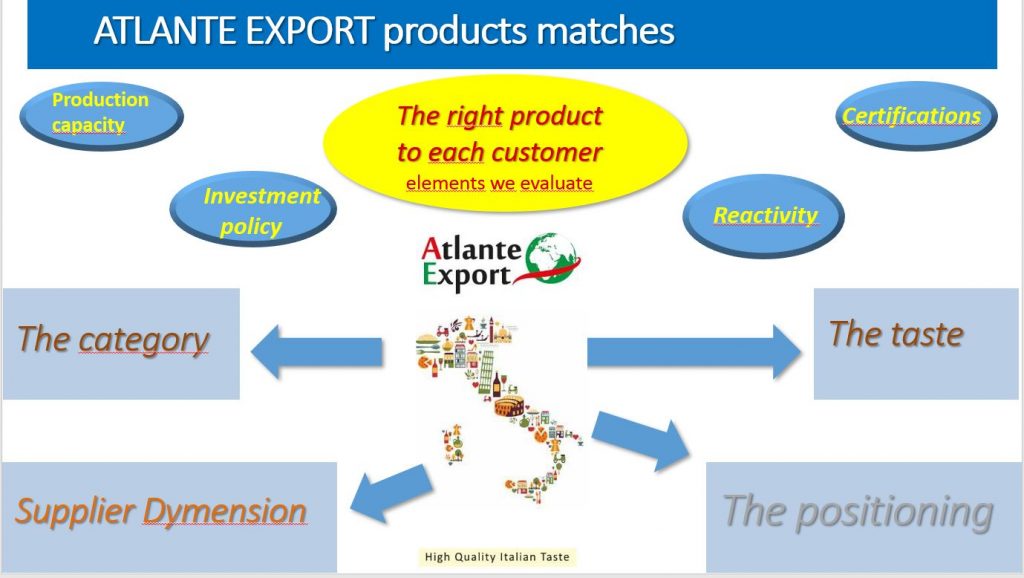 ATLANTE EXPORT products matches

Production capacity

The right product to each customer
elements we evaluate

Certifications

Investment policy

Reactivity

Atlante Export

The category

The taste

Supplier Dymension

The positioning

High Quality Italian Taste